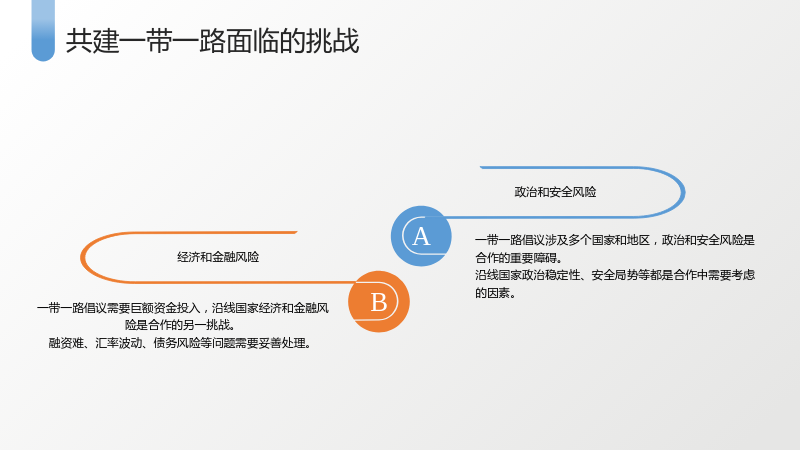 共建一带一路面临的挑战

政治和安全风险

A

一带一路倡议涉及多个国家和地区，政治和安全风险是合作的重要障碍。

沿线国家政治稳定性、安全局势等都是合作中需要考虑的因素。

经济和金融风险

B

一带一路倡议需要巨额资金投入，沿线国家经济和金融风险是合作的另一挑战。

融资难、汇率波动、债务风险等问题需要妥善处理。